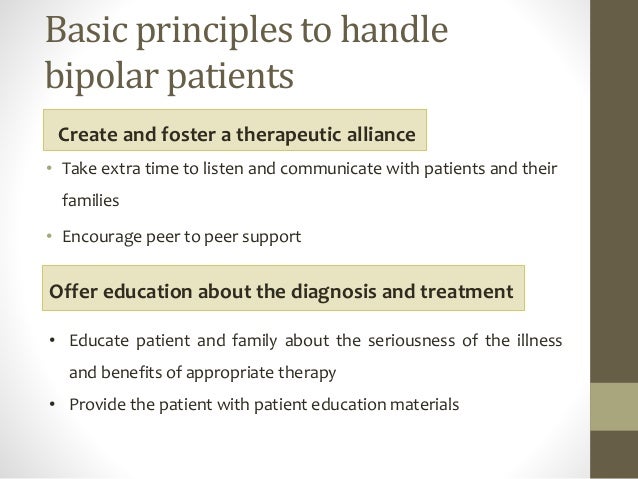 Basic principles to handle bipolar patients

Create and foster a therapeutic alliance

• Take extra time to listen and communicate with patients and their families

• Encourage peer to peer support

Offer education about the diagnosis and treatment

• Educate patient and family about the seriousness of the illness and benefits of appropriate therapy

• Provide the patient with patient education materials